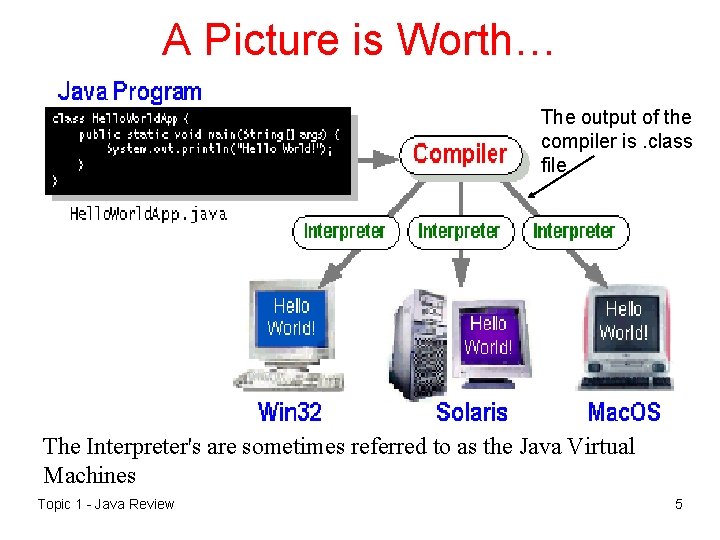 A Picture is Worth…

Java Program

class HelloWorldApp {
    public static void main(String[] args) {
        System.out.println("Hello World!");
    }
}

HelloWorldApp.java

Compiler

The output of the compiler is .class file

Interpreter

Interpreter

Interpreter

Hello World!

Hello World!

Hello World!

Win32

Solaris

MacOS

The Interpreter's are sometimes referred to as the Java Virtual Machines

Topic 1 - Java Review

5